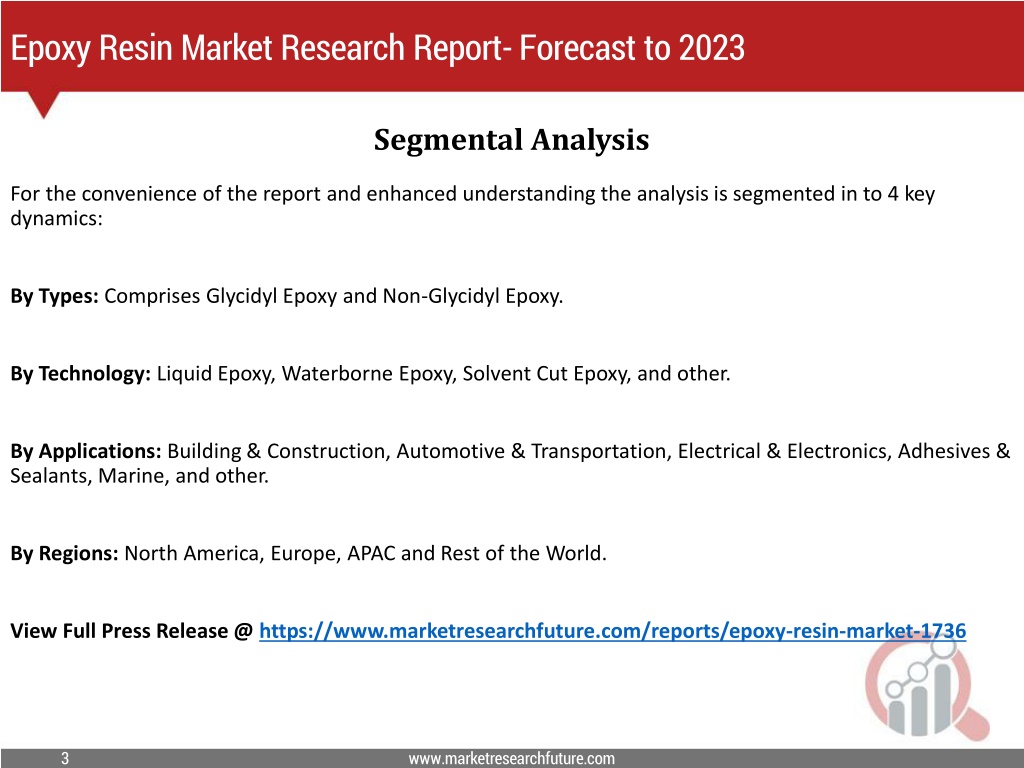 Epoxy Resin Market Research Report- Forecast to 2023

Segmental Analysis

For the convenience of the report and enhanced understanding the analysis is segmented in to 4 key dynamics:

By Types: Comprises Glycidyl Epoxy and Non-Glycidyl Epoxy.

By Technology: Liquid Epoxy, Waterborne Epoxy, Solvent Cut Epoxy, and other.

By Applications: Building & Construction, Automotive & Transportation, Electrical & Electronics, Adhesives & Sealants, Marine, and other.

By Regions: North America, Europe, APAC and Rest of the World.

View Full Press Release @ https://www.marketresearchfuture.com/reports/epoxy-resin-market-1736

3

www.marketresearchfuture.com